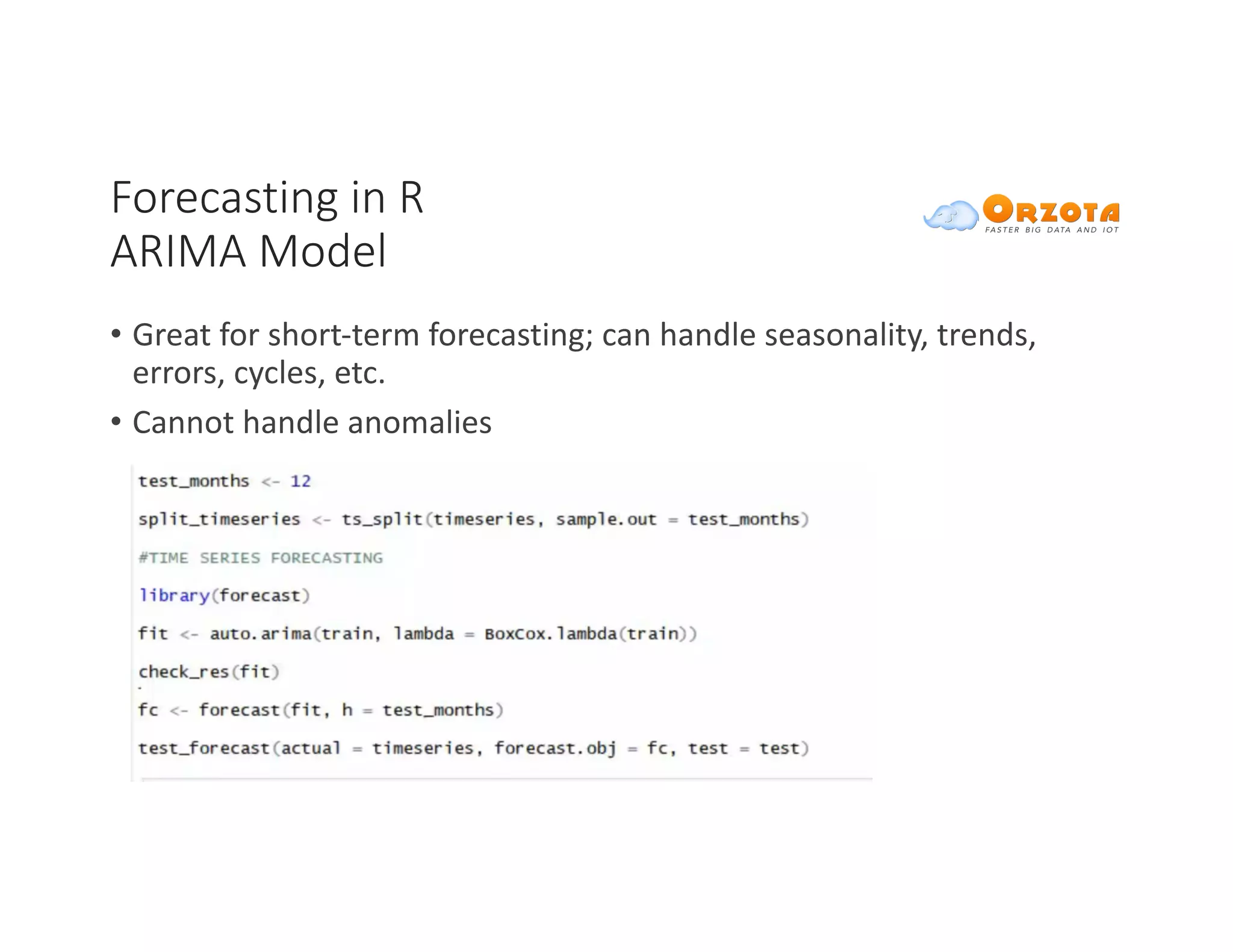 Forecasting in R
ARIMA Model

ORZOTA
FASTER BIG DATA AND IOT

• Great for short-term forecasting; can handle seasonality, trends, errors, cycles, etc.
• Cannot handle anomalies

test_months <- 12

split_timeseries <- ts_split(timeseries, sample.out = test_months)

#TIME SERIES FORECASTING

library(forecast)

fit <- auto.arima(train, lambda = BoxCox.lambda(train))

check_res(fit)

fc <- forecast(fit, h = test_months)

test_forecast(actual = timeseries, forecast.obj = fc, test = test)